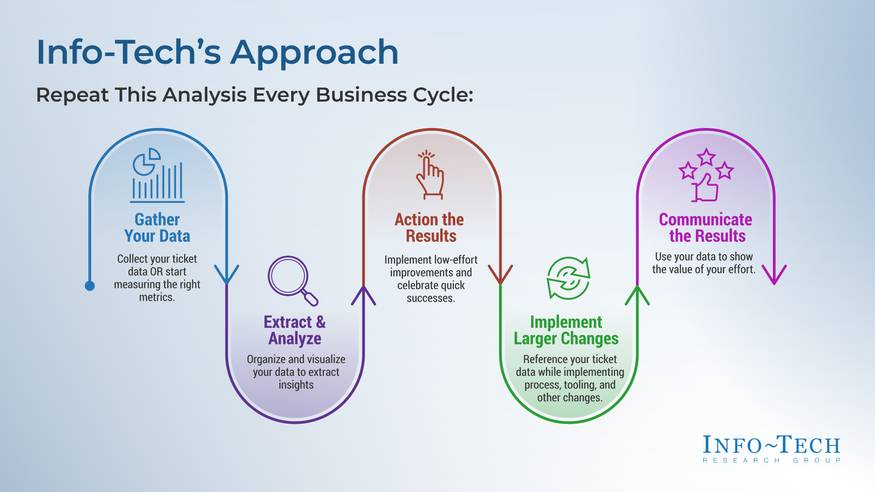 Info-Tech's Approach

Repeat This Analysis Every Business Cycle:

Gather Your Data

Collect your ticket data OR start measuring the right metrics.

Extract & Analyze

Organize and visualize your data to extract insights

Action the Results

Implement low-effort improvements and celebrate quick successes.

Implement Larger Changes

Reference your ticket data while implementing process, tooling, and other changes.

Communicate the Results

Use your data to show the value of your effort.

INFO~TECH
RESEARCH GROUP